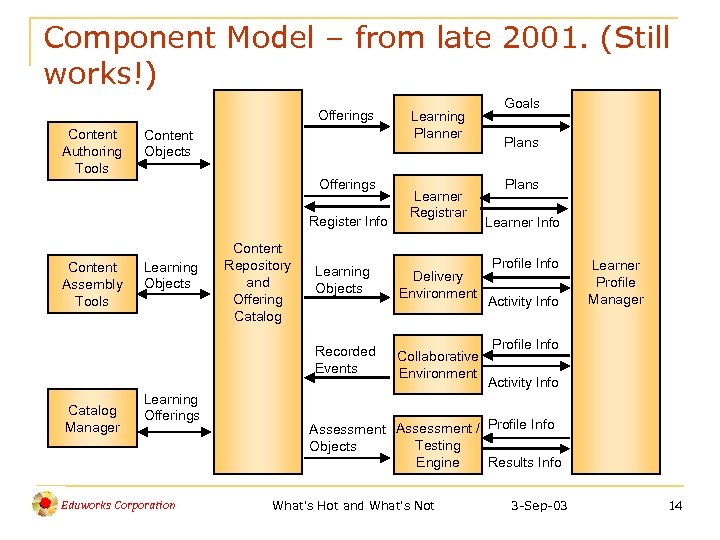 Component Model – from late 2001. (Still works!)

Content Authoring Tools

Content Objects

Content Assembly Tools

Learning Objects

Catalog Manager

Learning Offerings

Content Repository and Offering Catalog

Offerings

Learning Planner

Goals

Plans

Offerings

Register Info

Learner Registrar

Plans

Learner Info

Learning Objects

Delivery Environment

Profile Info

Activity Info

Recorded Events

Collaborative Environment

Profile Info

Activity Info

Assessment Objects

Assessment / Testing Engine

Profile Info

Results Info

Learner Profile Manager

Eduworks Corporation

What's Hot and What's Not

3-Sep-03

14